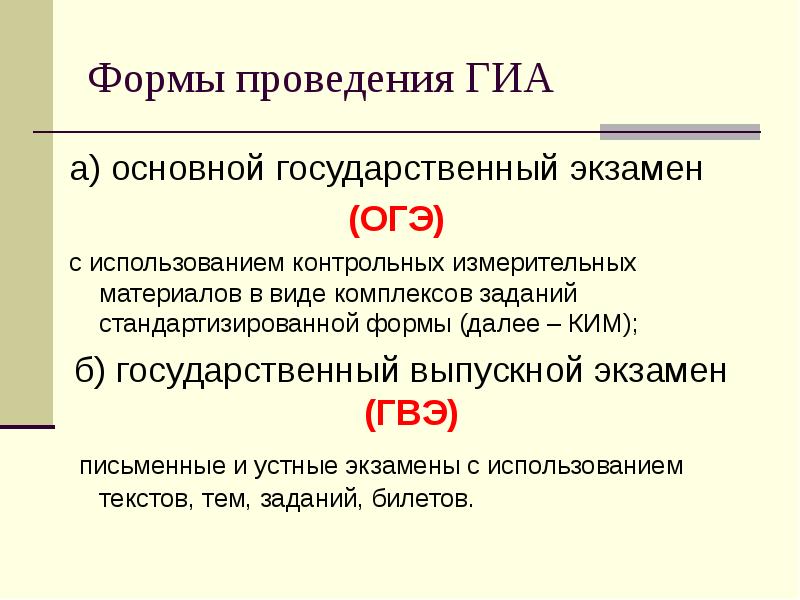 Формы проведения ГИА

а) основной государственный экзамен

(ОГЭ)

с использованием контрольных измерительных материалов в виде комплексов заданий стандартизированной формы (далее – КИМ);

б) государственный выпускной экзамен (ГВЭ)

письменные и устные экзамены с использованием текстов, тем, заданий, билетов.